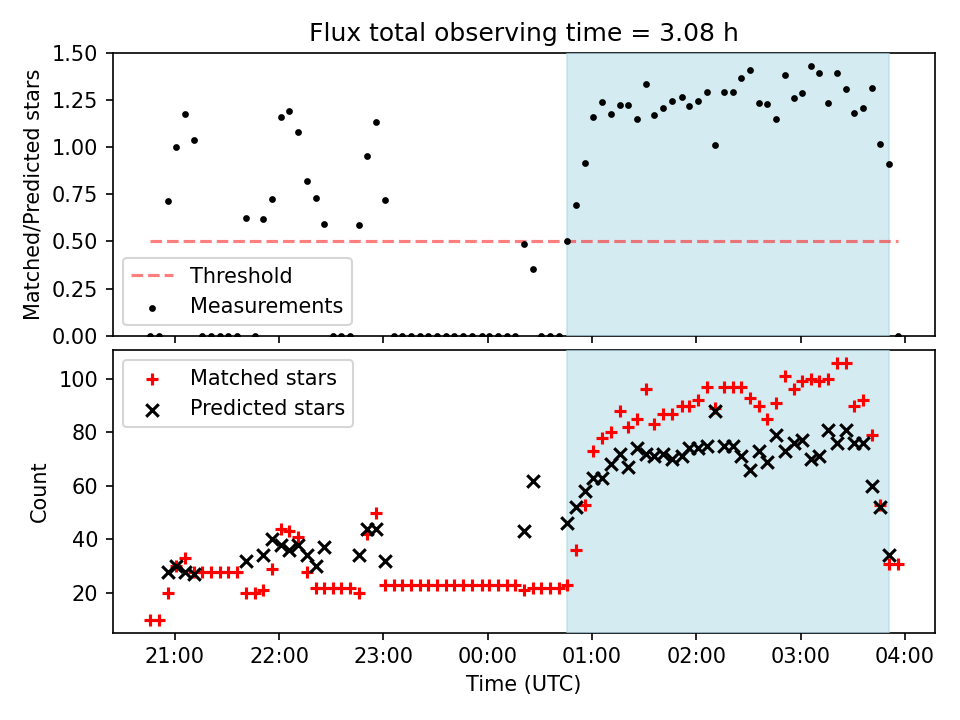 Flux total observing time = 3.08 h

Matched/Predicted stars

1.50
1.25
1.00
0.75
0.50
0.25
0.00

Threshold
Measurements

Count

100
80
60
40
20

Matched stars
Predicted stars

21:00
22:00
23:00
00:00
01:00
02:00
03:00
04:00

Time (UTC)